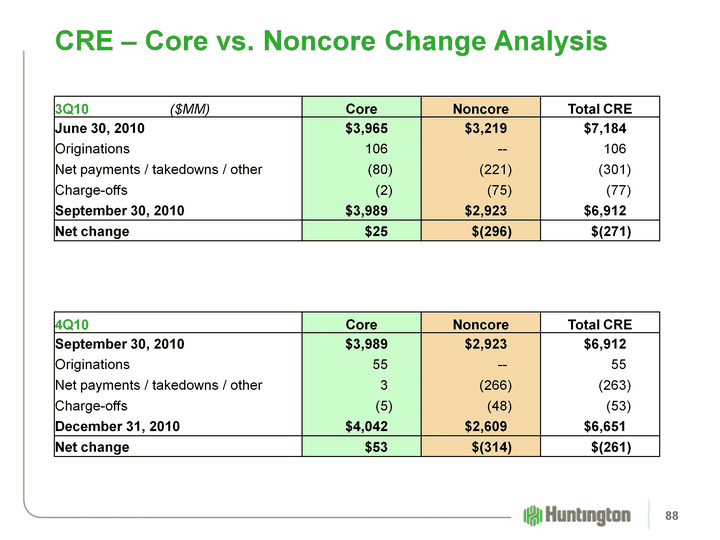 CRE – Core vs. Noncore Change Analysis

| 3Q10 ($MM) | Core | Noncore | Total CRE |
|---|---|---|---|
| June 30, 2010 | $3,965 | $3,219 | $7,184 |
| Originations | 106 | -- | 106 |
| Net payments / takedowns / other | (80) | (221) | (301) |
| Charge-offs | (2) | (75) | (77) |
| September 30, 2010 | $3,989 | $2,923 | $6,912 |
| Net change | $25 | $(296) | $(271) |

| 4Q10 | Core | Noncore | Total CRE |
|---|---|---|---|
| September 30, 2010 | $3,989 | $2,923 | $6,912 |
| Originations | 55 | -- | 55 |
| Net payments / takedowns / other | 3 | (266) | (263) |
| Charge-offs | (5) | (48) | (53) |
| December 31, 2010 | $4,042 | $2,609 | $6,651 |
| Net change | $53 | $(314) | $(261) |

Huntington

88